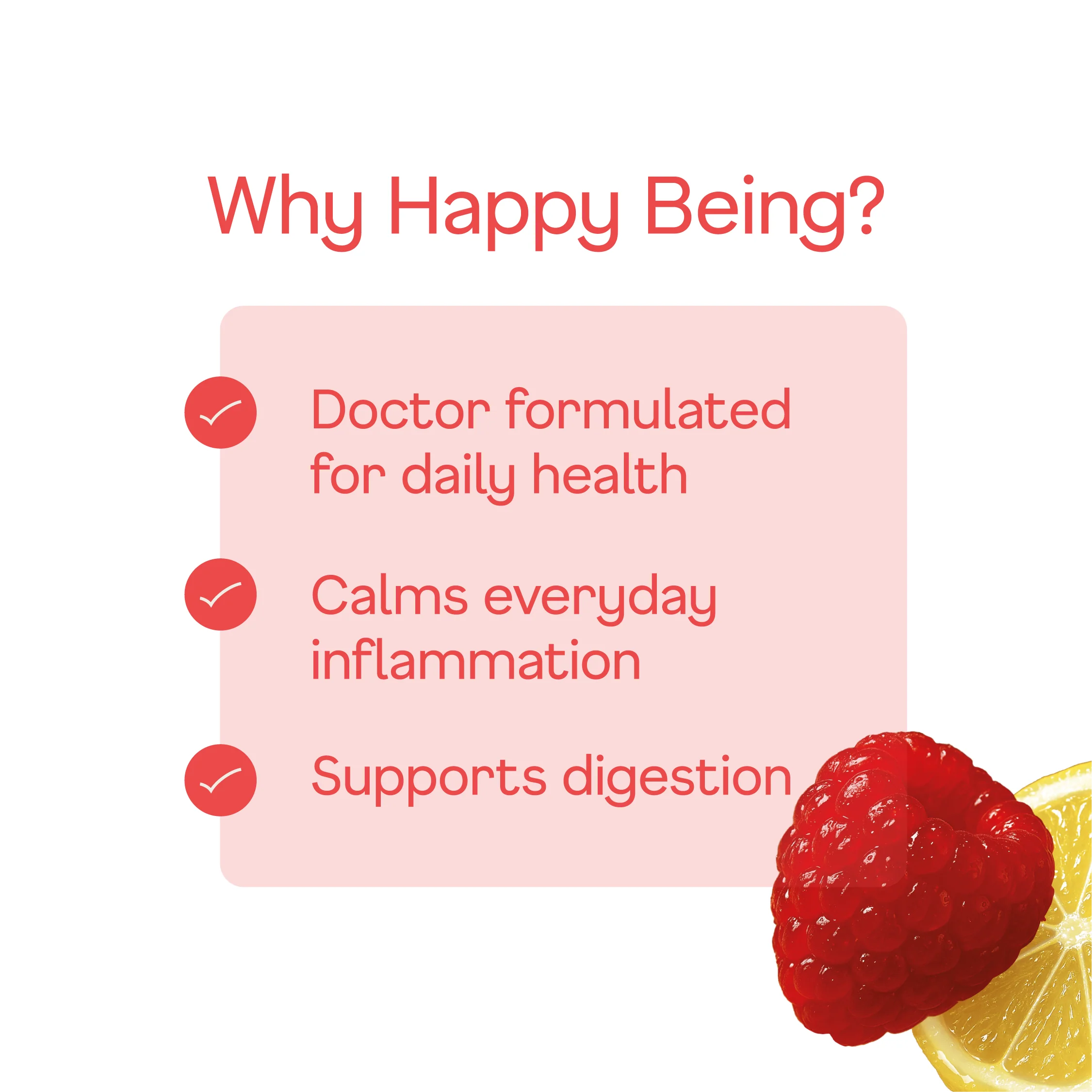 Why Happy Being?

Doctor formulated for daily health

Calms everyday inflammation

Supports digestion